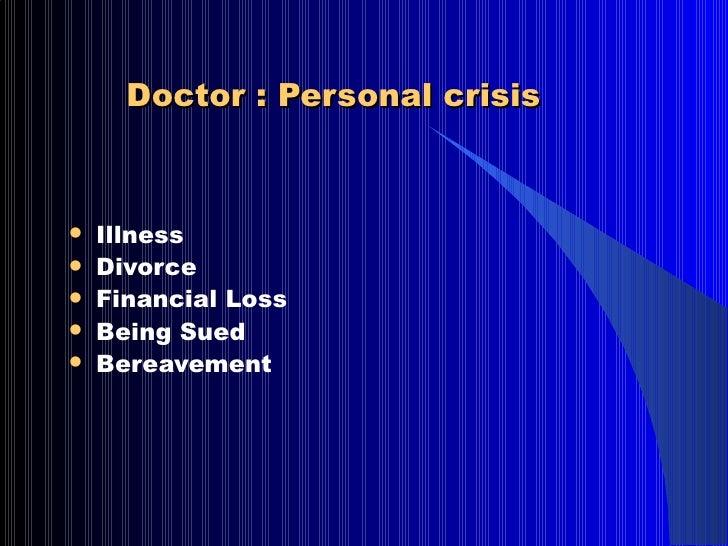 Doctor : Personal crisis

- Illness
- Divorce
- Financial Loss
- Being Sued
- Bereavement